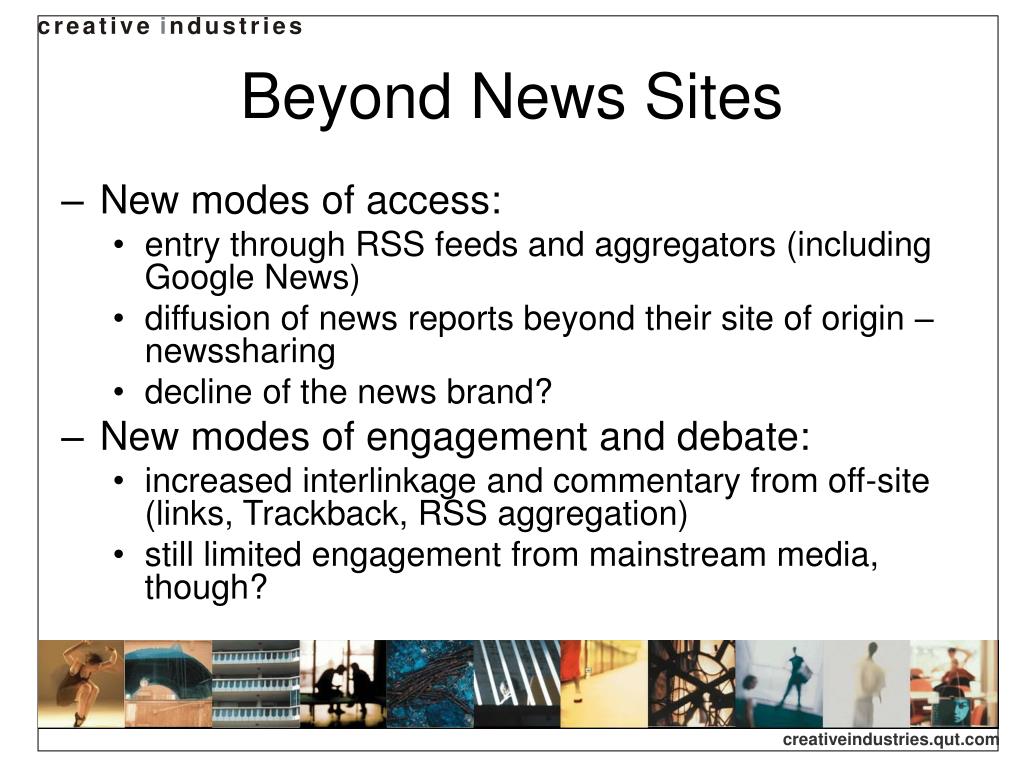 creative industries

Beyond News Sites

– New modes of access:
• entry through RSS feeds and aggregators (including Google News)
• diffusion of news reports beyond their site of origin – newssharing
• decline of the news brand?
– New modes of engagement and debate:
• increased interlinkage and commentary from off-site (links, Trackback, RSS aggregation)
• still limited engagement from mainstream media, though?

creativeindustries.qut.com